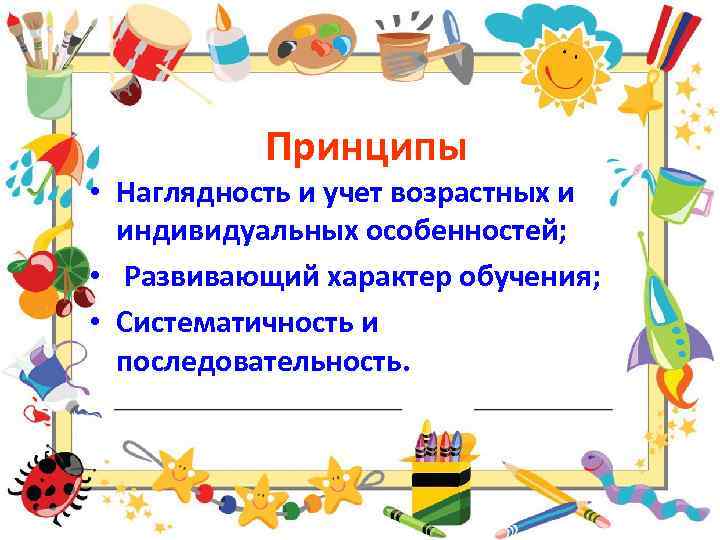 Принципы

• Наглядность и учет возрастных и индивидуальных особенностей;
• Развивающий характер обучения;
• Систематичность и последовательность.